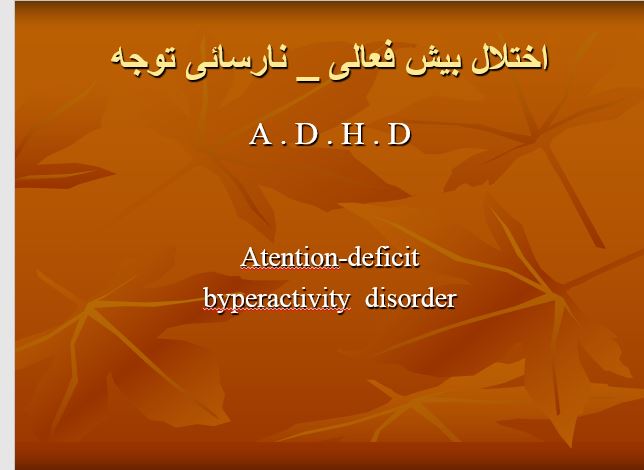 اختلال بیش فعالی _ نارسائی توجه

A . D . H . D

Atention-deficit
byperactivity disorder